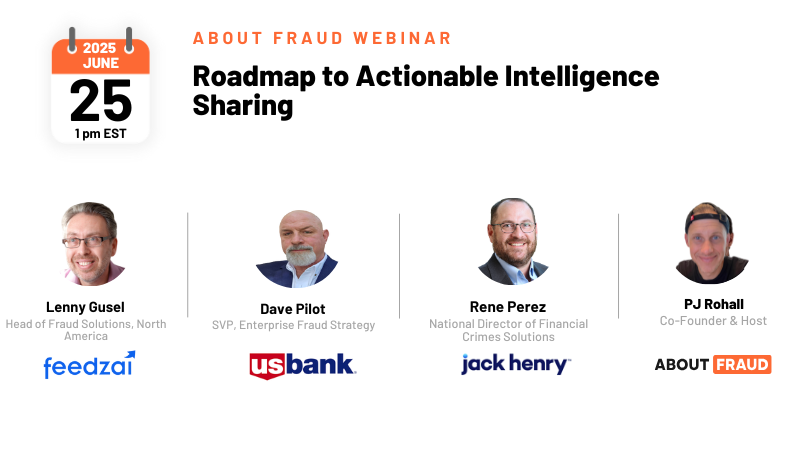 2025
JUNE
25
1 pm EST

ABOUT FRAUD WEBINAR

Roadmap to Actionable Intelligence Sharing

Lenny Gusel
Head of Fraud Solutions, North America
feedzai

Dave Pilot
SVP, Enterprise Fraud Strategy
usbank.

Rene Perez
National Director of Financial Crimes Solutions
jack henry

PJ Rohall
Co-Founder & Host
ABOUT FRAUD